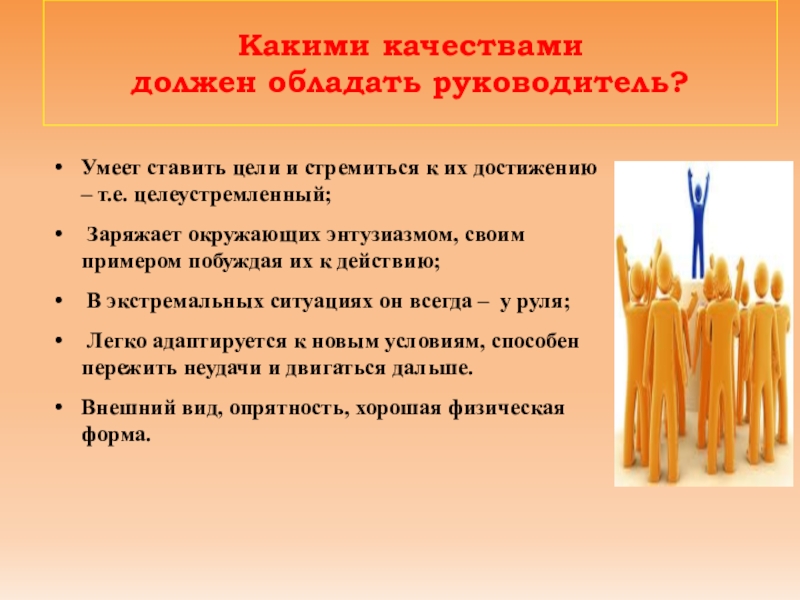 Какими качествами
должен обладать руководитель?

• Умеет ставить цели и стремиться к их достижению – т.е. целеустремленный;

• Заряжает окружающих энтузиазмом, своим примером побуждая их к действию;

• В экстремальных ситуациях он всегда – у руля;

• Легко адаптируется к новым условиям, способен пережить неудачи и двигаться дальше.

• Внешний вид, опрятность, хорошая физическая форма.